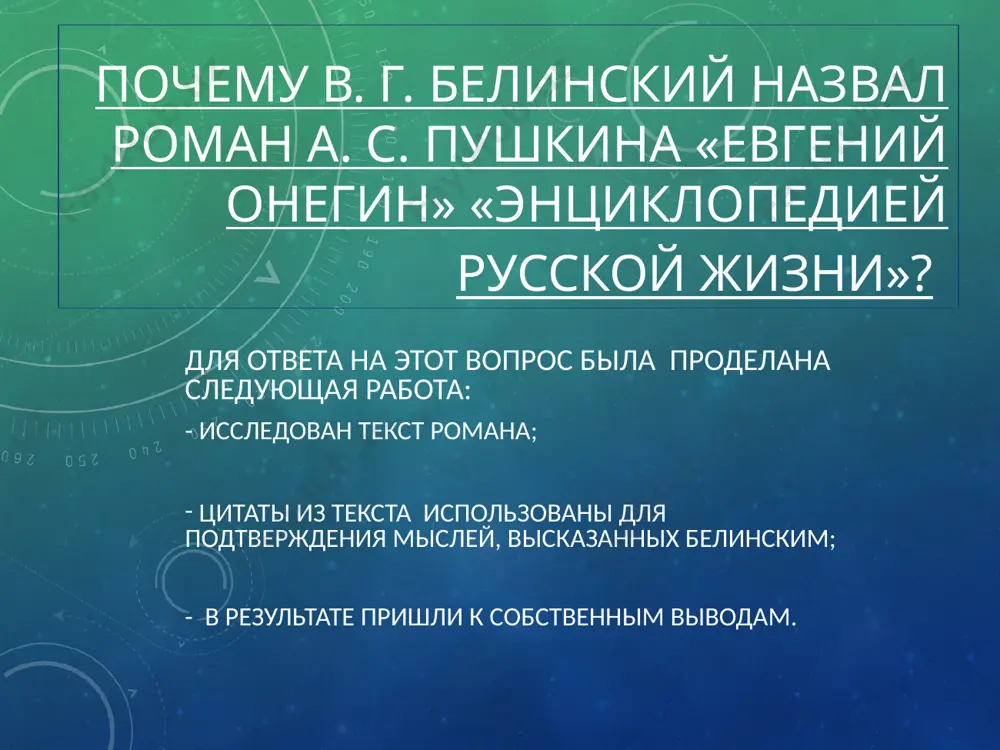 ПОЧЕМУ В. Г. БЕЛИНСКИЙ НАЗВАЛ РОМАН А. С. ПУШКИНА «ЕВГЕНИЙ ОНЕГИН» «ЭНЦИКЛОПЕДИЕЙ РУССКОЙ ЖИЗНИ»?

ДЛЯ ОТВЕТА НА ЭТОТ ВОПРОС БЫЛА ПРОДЕЛАНА СЛЕДУЮЩАЯ РАБОТА:

- ИССЛЕДОВАН ТЕКСТ РОМАНА;

- ЦИТАТЫ ИЗ ТЕКСТА ИСПОЛЬЗОВАНЫ ДЛЯ ПОДТВЕРЖДЕНИЯ МЫСЛЕЙ, ВЫСКАЗАННЫХ БЕЛИНСКИМ;

- В РЕЗУЛЬТАТЕ ПРИШЛИ К СОБСТВЕННЫМ ВЫВОДАМ.